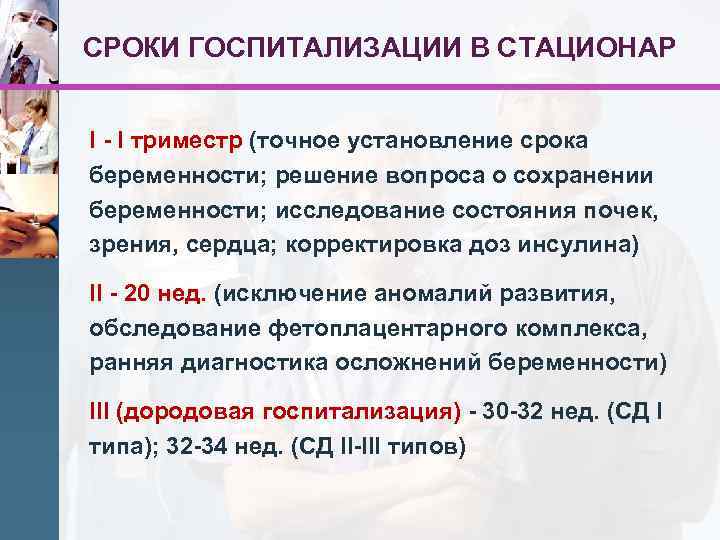 СРОКИ ГОСПИТАЛИЗАЦИИ В СТАЦИОНАР

I - I триместр (точное установление срока беременности; решение вопроса о сохранении беременности; исследование состояния почек, зрения, сердца; корректировка доз инсулина)

II - 20 нед. (исключение аномалий развития, обследование фетоплацентарного комплекса, ранняя диагностика осложнений беременности)

III (дородовая госпитализация) - 30-32 нед. (СД I типа); 32-34 нед. (СД II-III типов)